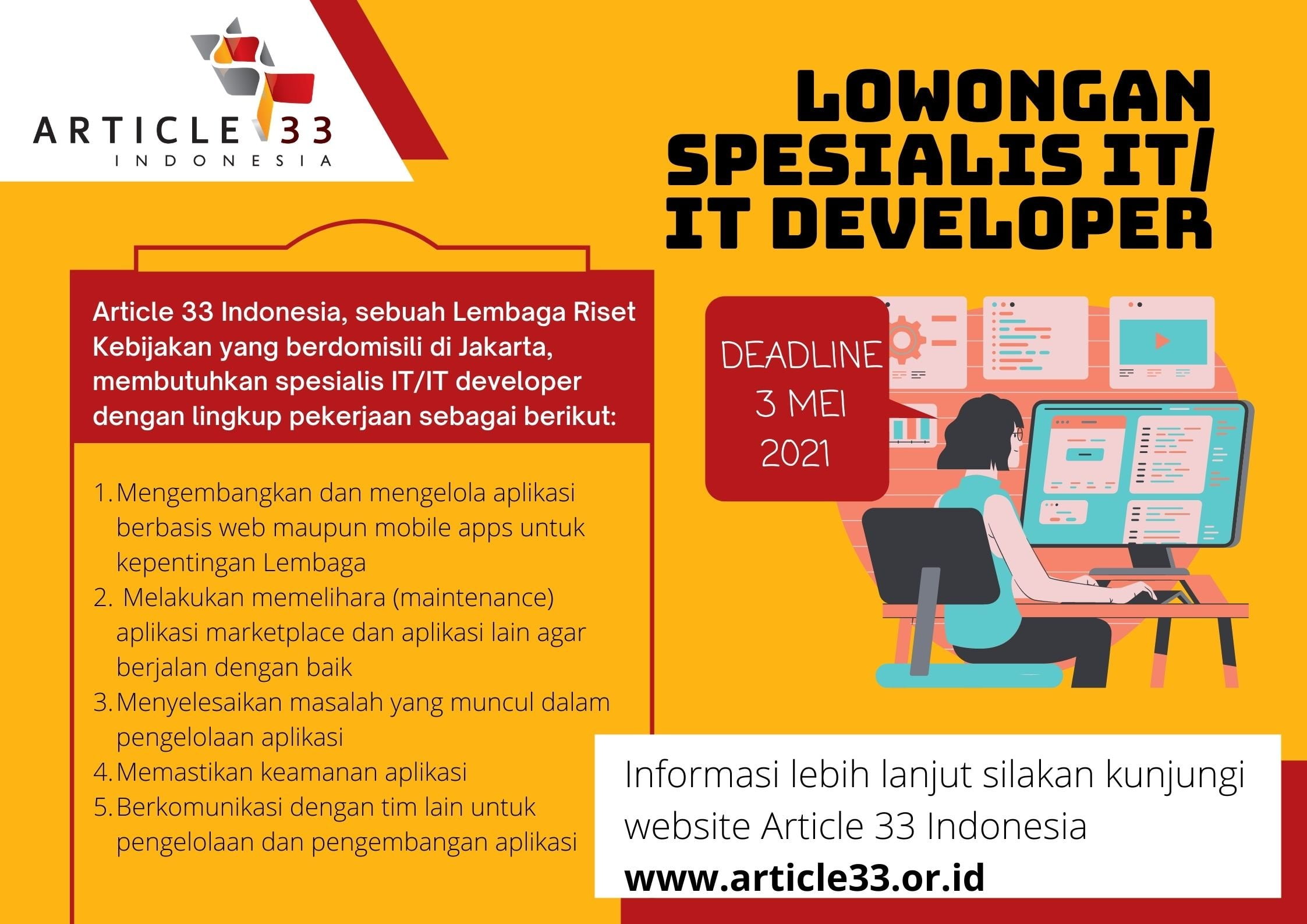 ARTICLE 33
INDONESIA

LOWONGAN SPESIALIS IT/ IT DEVELOPER

Article 33 Indonesia, sebuah Lembaga Riset Kebijakan yang berdomisili di Jakarta, membutuhkan spesialis IT/IT developer dengan lingkup pekerjaan sebagai berikut:

1. Mengembangkan dan mengelola aplikasi berbasis web maupun mobile apps untuk kepentingan Lembaga
2. Melakukan memelihara (maintenance) aplikasi marketplace dan aplikasi lain agar berjalan dengan baik
3. Menyelesaikan masalah yang muncul dalam pengelolaan aplikasi
4. Memastikan keamanan aplikasi
5. Berkomunikasi dengan tim lain untuk pengelolaan dan pengembangan aplikasi

DEADLINE
3 MEI
2021

Informasi lebih lanjut silakan kunjungi website Article 33 Indonesia
www.article33.or.id